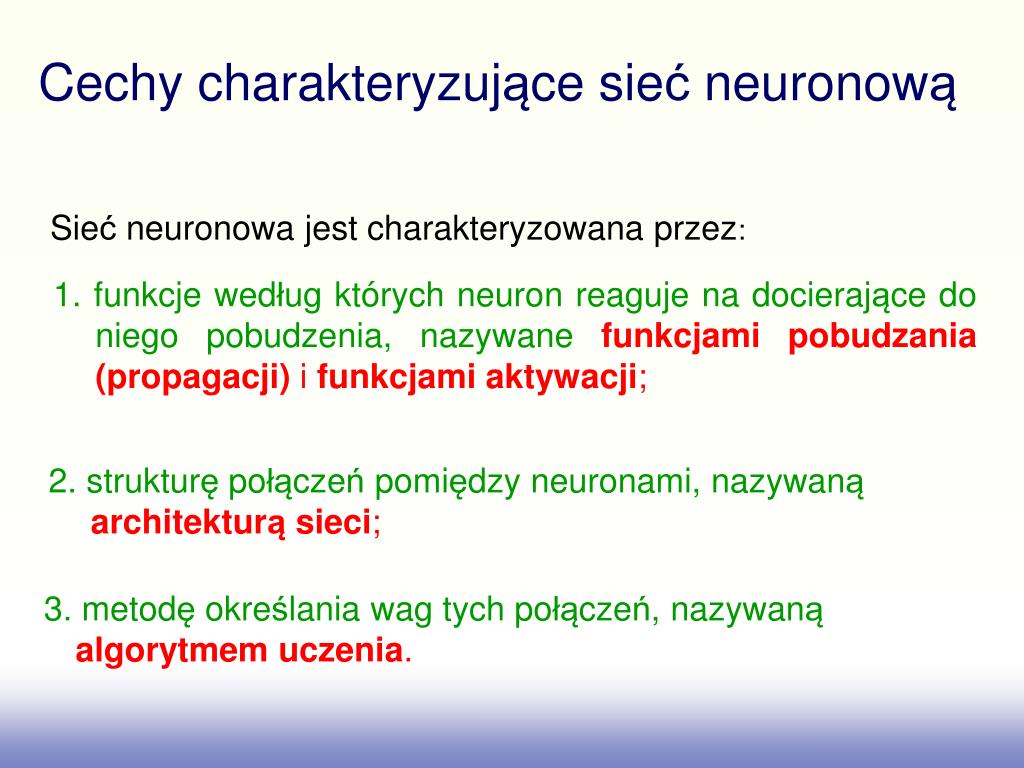 Cechy charakteryzujące sieć neuronową

Sieć neuronowa jest charakteryzowana przez:

1. funkcje według których neuron reaguje na docierające do niego pobudzenia, nazywane funkcjami pobudzania (propagacji) i funkcjami aktywacji;

2. strukturę połączeń pomiędzy neuronami, nazywaną architekturą sieci;

3. metodę określania wag tych połączeń, nazywaną algorytmem uczenia.